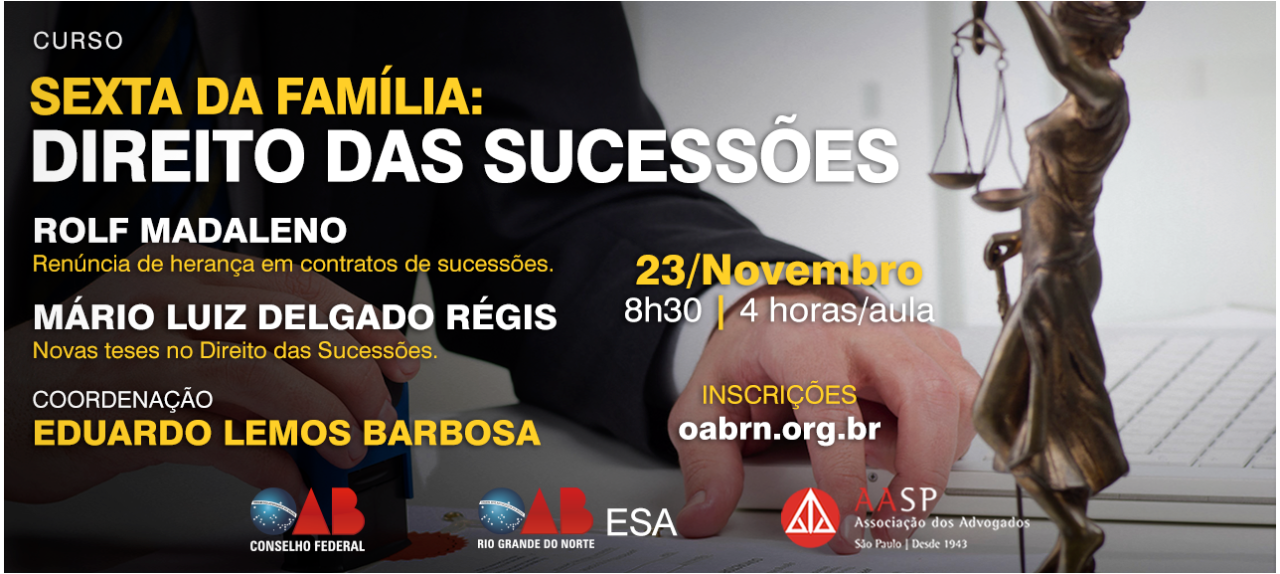 CURSO

SEXTA DA FAMÍLIA:
DIREITO DAS SUCESSÕES

ROLF MADALENO
Renúncia de herança em contratos de sucessões.

MÁRIO LUIZ DELGADO RÉGIS
Novas teses no Direito das Sucessões.

COORDENAÇÃO
EDUARDO LEMOS BARBOSA

23/Novembro
8h30 | 4 horas/aula

INSCRIÇÕES
oabrn.org.br

OAB
CONSELHO FEDERAL

OAB
RIO GRANDE DO NORTE
ESA

AASP
Associação dos Advogados
São Paulo | Desde 1943